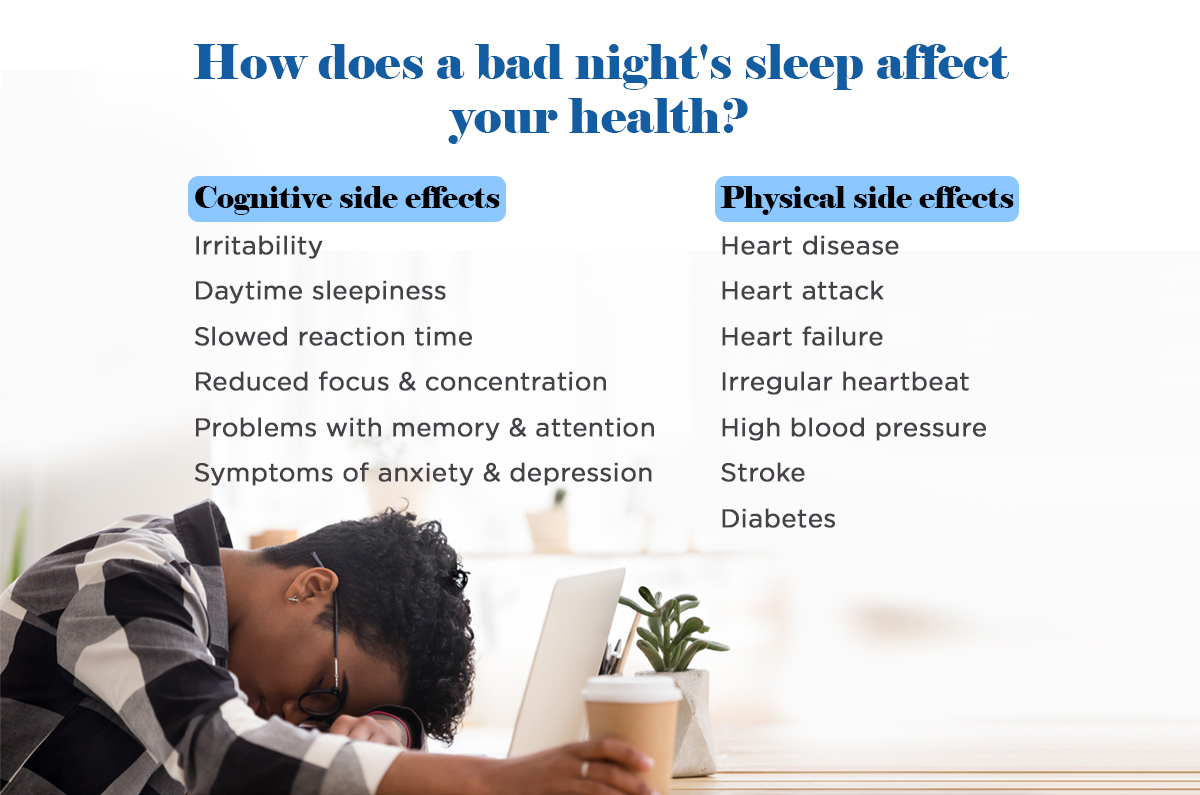 How does a bad night's sleep affect your health?

Cognitive side effects
Irritability
Daytime sleepiness
Slowed reaction time
Reduced focus & concentration
Problems with memory & attention
Symptoms of anxiety & depression

Physical side effects
Heart disease
Heart attack
Heart failure
Irregular heartbeat
High blood pressure
Stroke
Diabetes